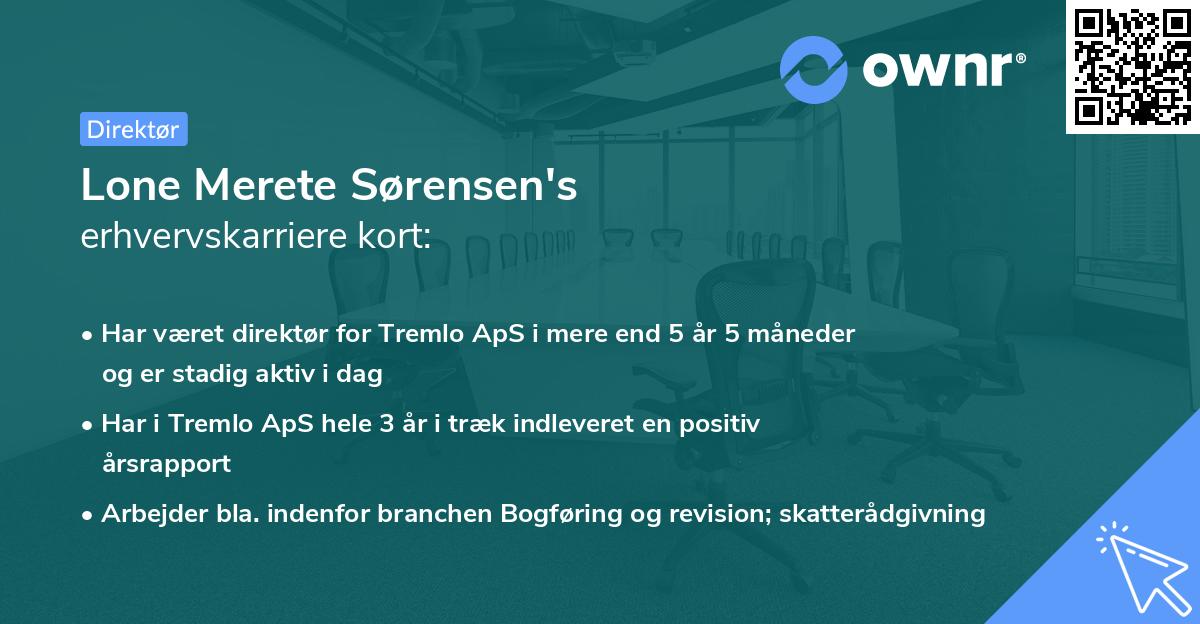 ownr®

Direktør

Lone Merete Sørensen's
erhvervskarriere kort:

• Har været direktør for Tremlo ApS i mere end 5 år 5 måneder og er stadig aktiv i dag
• Har i Tremlo ApS hele 3 år i træk indleveret en positiv årsrapport
• Arbejder bla. indenfor branchen Bogføring og revision; skatterådgivning